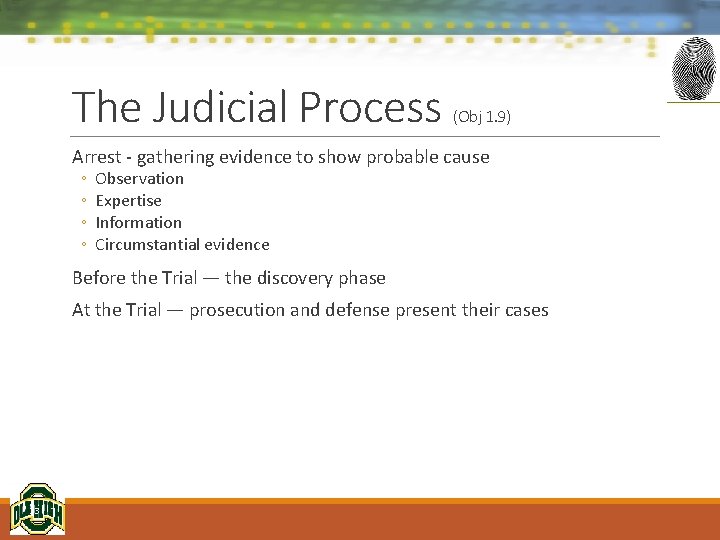 The Judicial Process (Obj 1.9)

Arrest - gathering evidence to show probable cause
◦ Observation
◦ Expertise
◦ Information
◦ Circumstantial evidence

Before the Trial — the discovery phase

At the Trial — prosecution and defense present their cases

OLE HIGH